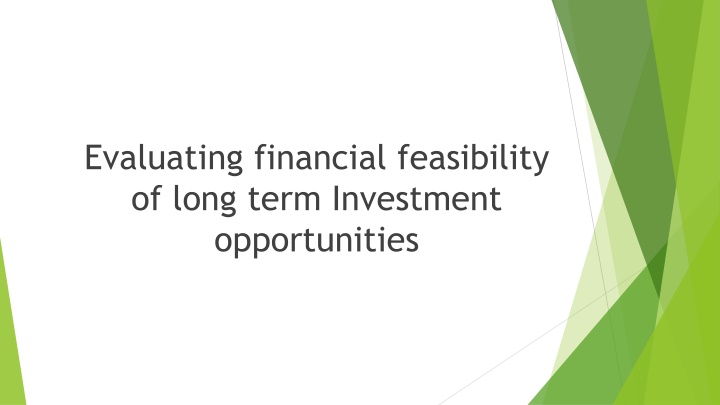 Evaluating financial feasibility of long term Investment opportunities